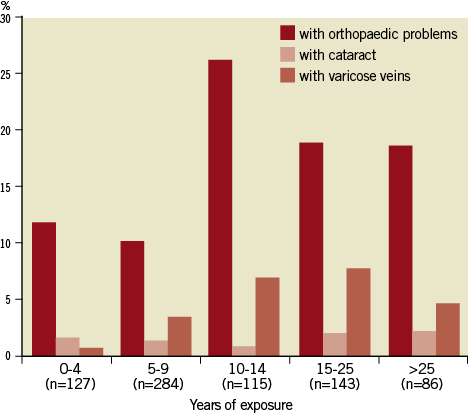 %
30
25
20
15
10
5
0

with orthopaedic problems
with cataract
with varicose veins

0-4 (n=127)
5-9 (n=284)
10-14 (n=115)
15-25 (n=143)
>25 (n=86)

Years of exposure